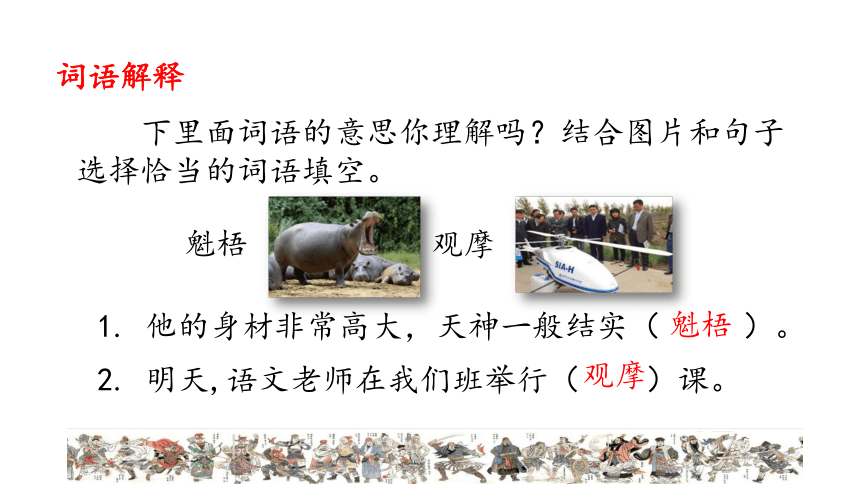 词语解释

下里面词语的意思你理解吗？结合图片和句子选择恰当的词语填空。

魁梧 观摩

SIA-H

1. 他的身材非常高大，天神一般结实（ 魁梧 ）。

2. 明天,语文老师在我们班举行（观摩）课。